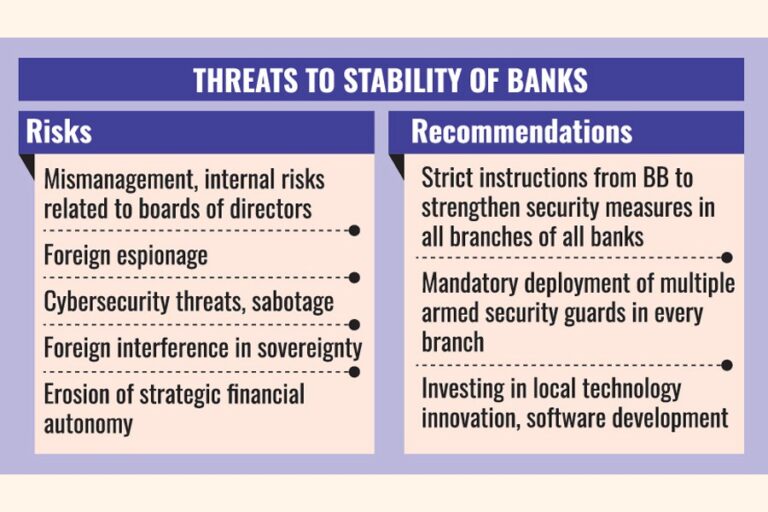 THREATS TO STABILITY OF BANKS

Risks

Mismanagement, internal risks related to boards of directors

Foreign espionage

Cybersecurity threats, sabotage

Foreign interference in sovereignty

Erosion of strategic financial autonomy

Recommendations

Strict instructions from BB to strengthen security measures in all branches of all banks

Mandatory deployment of multiple armed security guards in every branch

Investing in local technology innovation, software development